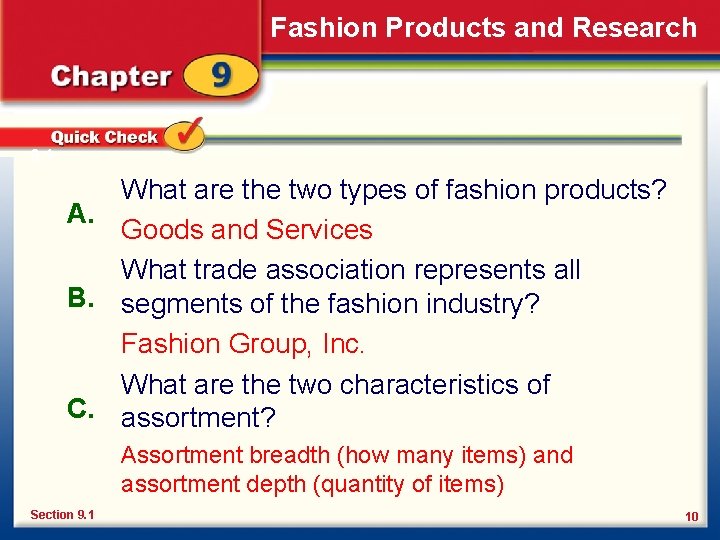 Fashion Products and Research

Chapter 9

Quick Check

A. What are the two types of fashion products?

Goods and Services

B. What trade association represents all segments of the fashion industry?

Fashion Group, Inc.

C. What are the two characteristics of assortment?

Assortment breadth (how many items) and assortment depth (quantity of items)

Section 9.1

10